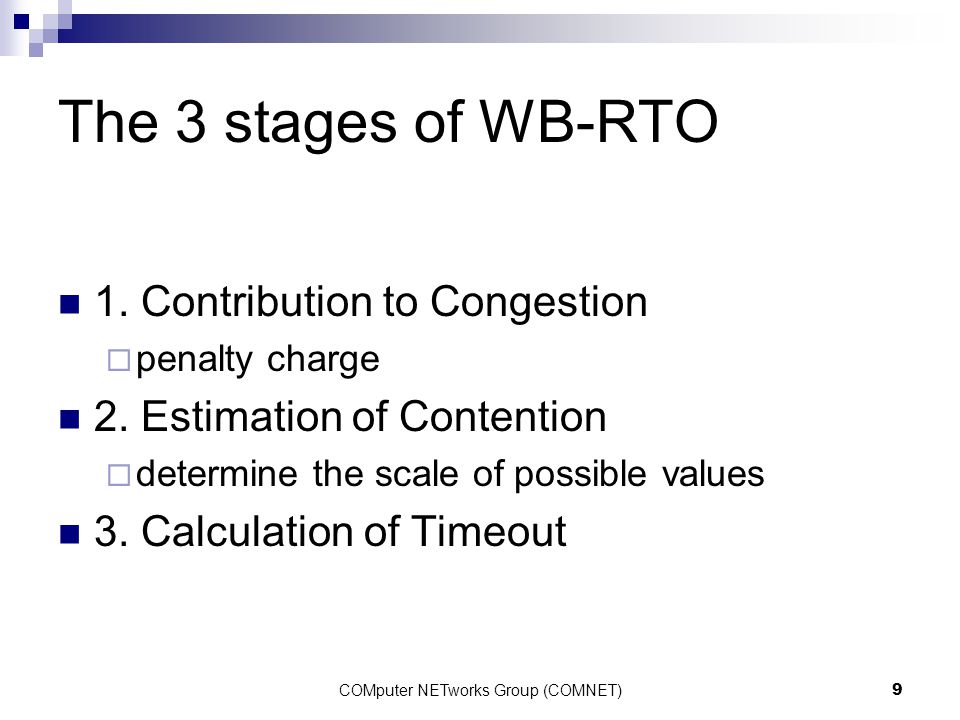 The 3 stages of WB-RTO

1. Contribution to Congestion
penalty charge
2. Estimation of Contention
determine the scale of possible values
3. Calculation of Timeout

COMputer NETworks Group (COMNET)

9